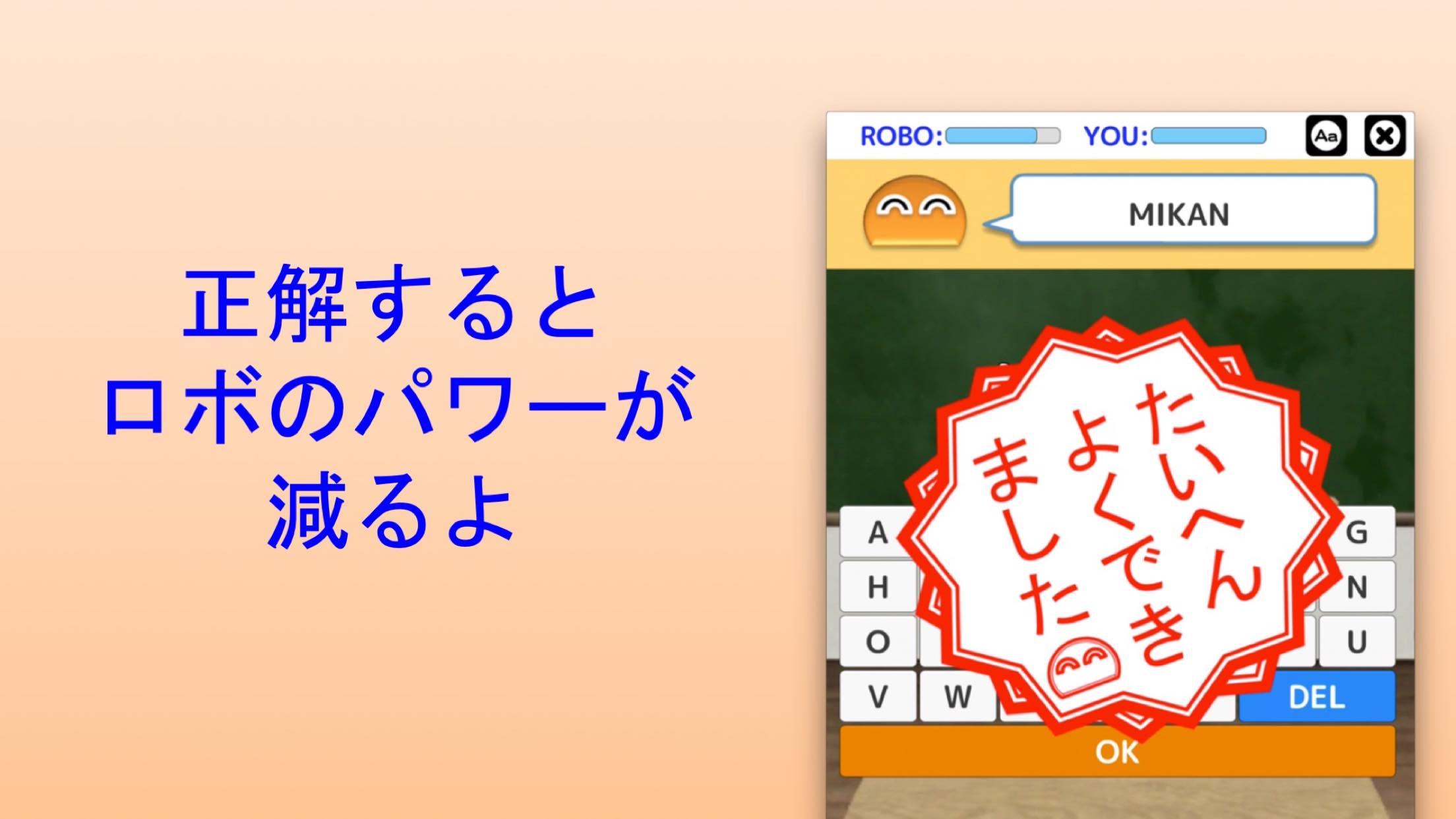 正解すると
ロボのパワーが
減るよ

ROBO: YOU:

Aa

MIKAN

たいへん
よくでき
ました

A
G
H
N
O
U
V
W
DEL
OK